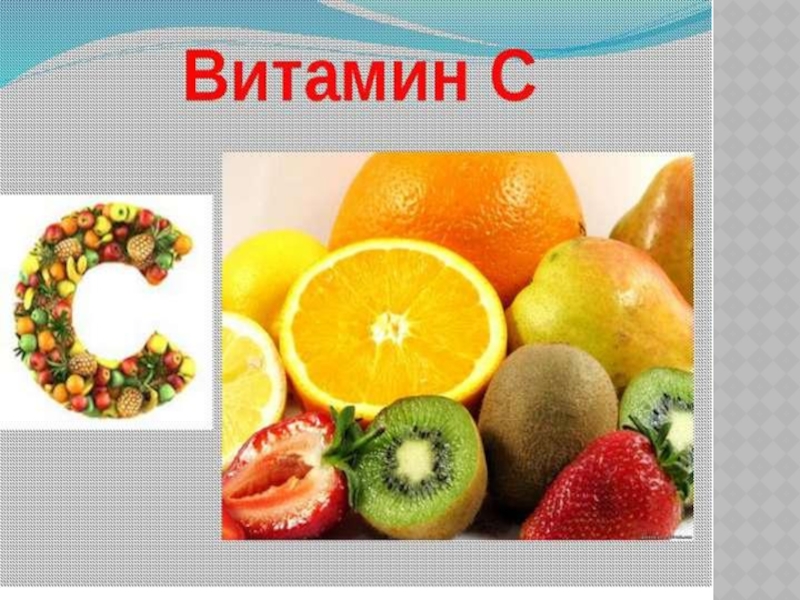 Витамин С